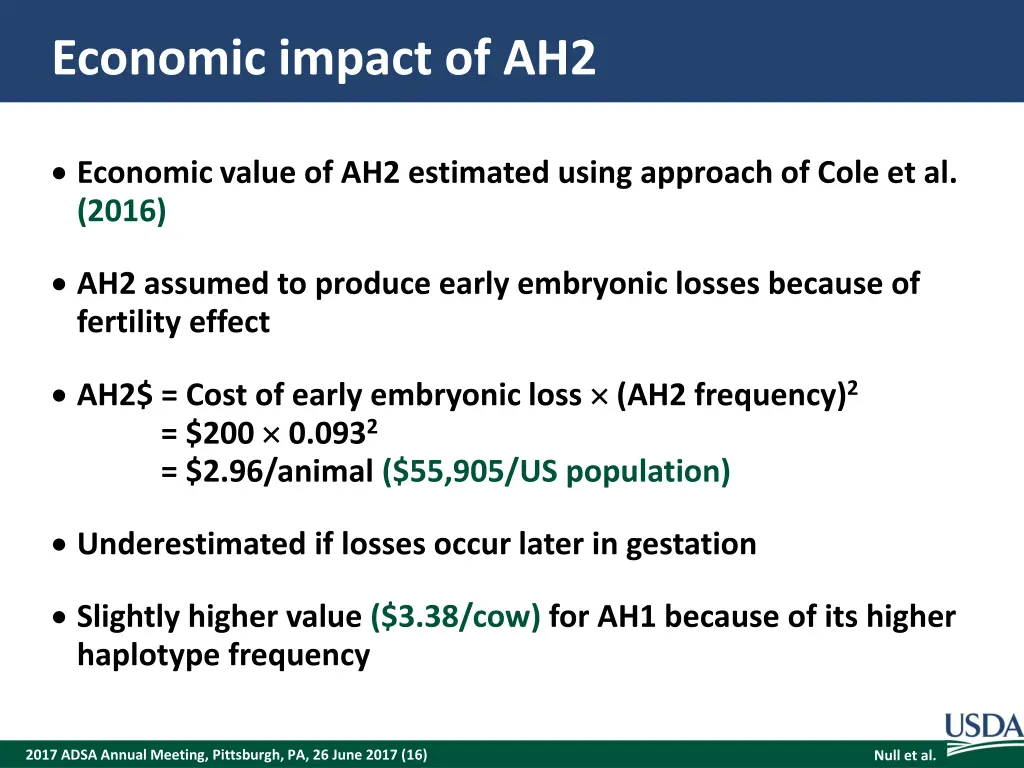 Economic impact of AH2

• Economic value of AH2 estimated using approach of Cole et al. (2016)

• AH2 assumed to produce early embryonic losses because of fertility effect

• AH2\$ = Cost of early embryonic loss $\times$ (AH2 frequency)$^2$
= \$200 $\times$ 0.093$^2$
= \$2.96/animal (\$55,905/US population)

• Underestimated if losses occur later in gestation

• Slightly higher value (\$3.38/cow) for AH1 because of its higher haplotype frequency

USDA

2017 ADSA Annual Meeting, Pittsburgh, PA, 26 June 2017 (16)

Null et al.